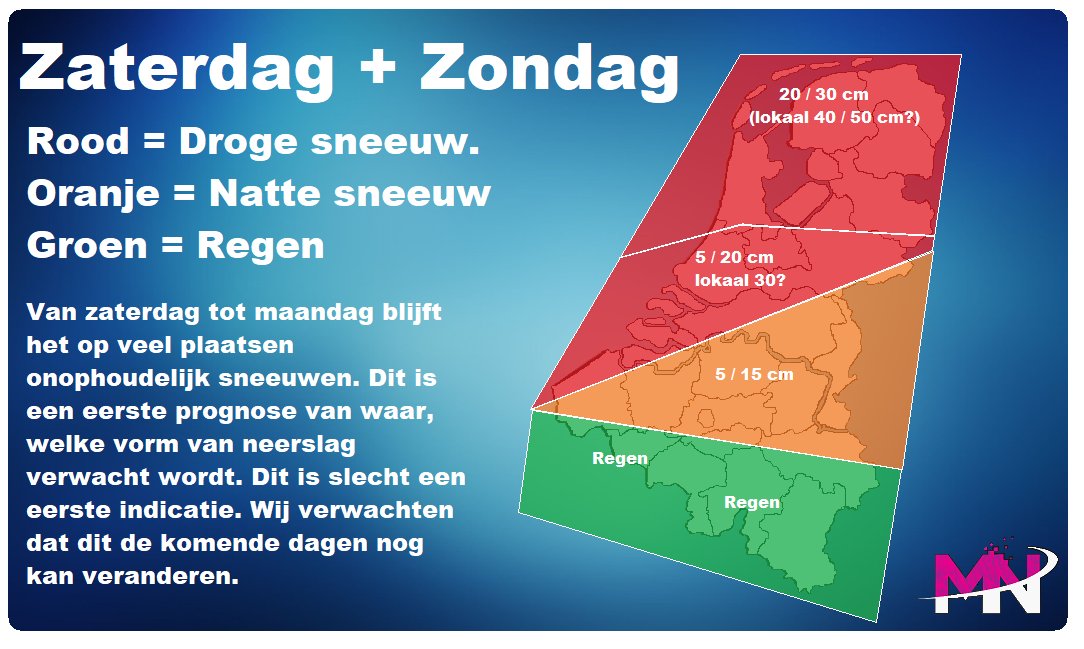 Zaterdag + Zondag

Rood = Droge sneeuw.
Oranje = Natte sneeuw
Groen = Regen

Van zaterdag tot maandag blijft het op veel plaatsen onophoudelijk sneeuwen. Dit is een eerste prognose van waar, welke vorm van neerslag verwacht wordt. Dit is slecht een eerste indicatie. Wij verwachten dat dit de komende dagen nog kan veranderen.

20 / 30 cm
(lokaal 40 / 50 cm?)

5 / 20 cm
lokaal 30?

5 / 15 cm

Regen

Regen

MN